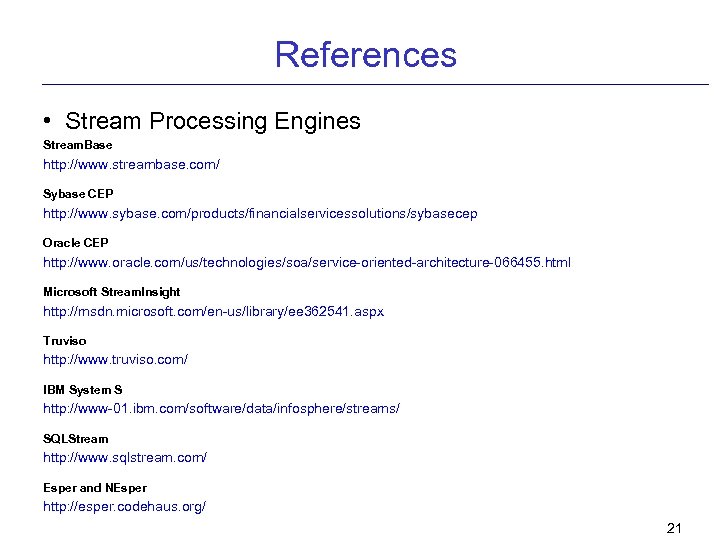 References

• Stream Processing Engines

StreamBase
http://www.streambase.com/

Sybase CEP
http://www.sybase.com/products/financialservicessolutions/sybasecep

Oracle CEP
http://www.oracle.com/us/technologies/soa/service-oriented-architecture-066455.html

Microsoft StreamInsight
http://msdn.microsoft.com/en-us/library/ee362541.aspx

Truviso
http://www.truviso.com/

IBM System S
http://www-01.ibm.com/software/data/infosphere/streams/

SQLStream
http://www.sqlstream.com/

Esper and NEsper
http://esper.codehaus.org/

21